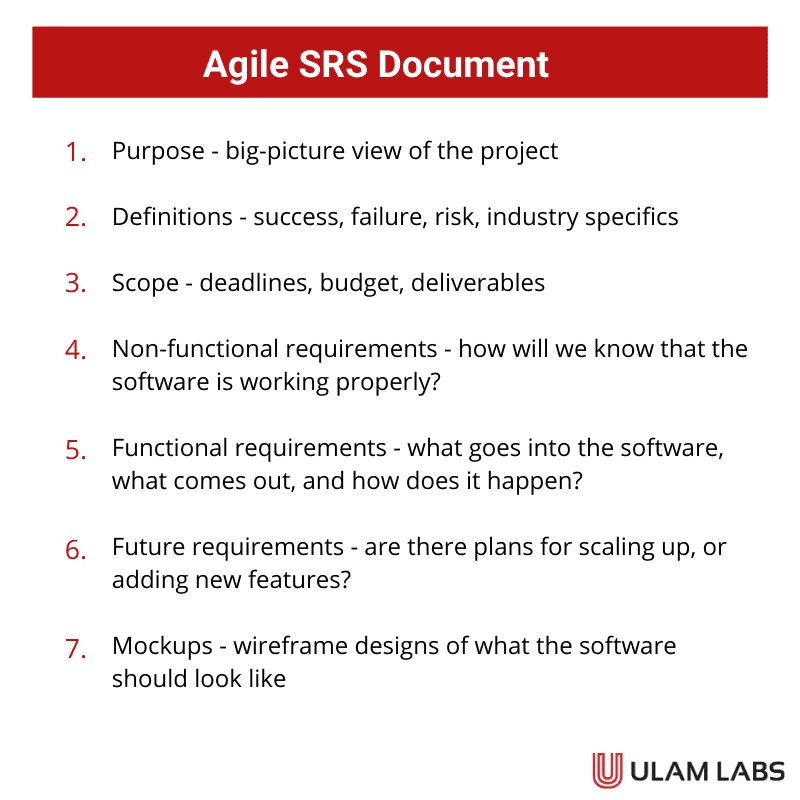 Agile SRS Document

1. Purpose - big-picture view of the project

2. Definitions - success, failure, risk, industry specifics

3. Scope - deadlines, budget, deliverables

4. Non-functional requirements - how will we know that the software is working properly?

5. Functional requirements - what goes into the software, what comes out, and how does it happen?

6. Future requirements - are there plans for scaling up, or adding new features?

7. Mockups - wireframe designs of what the software should look like

ULAM LABS